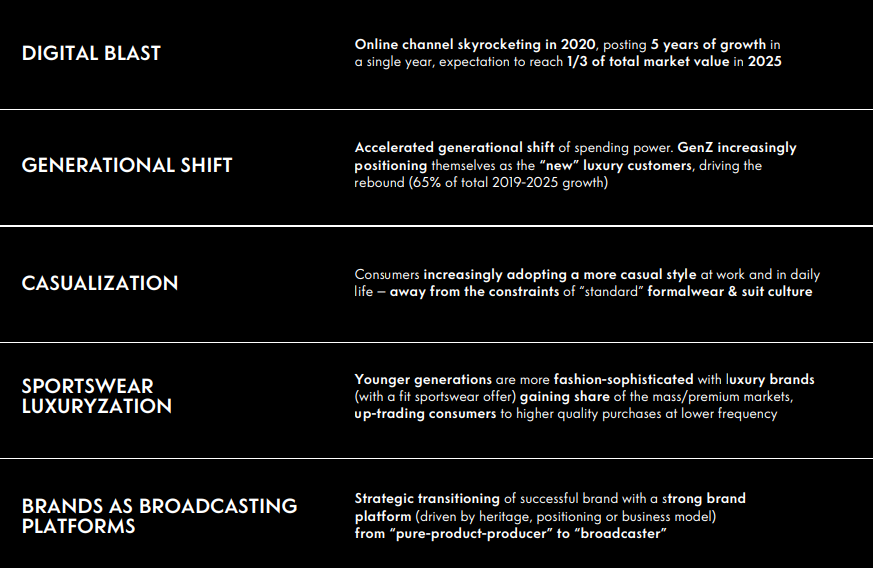 DIGITAL BLAST

Online channel skyrocketing in 2020, posting 5 years of growth in a single year, expectation to reach 1/3 of total market value in 2025

GENERATIONAL SHIFT

Accelerated generational shift of spending power. GenZ increasingly positioning themselves as the "new" luxury customers, driving the rebound (65% of total 2019-2025 growth)

CASUALIZATION

Consumers increasingly adopting a more casual style at work and in daily life – away from the constraints of "standard" formalwear & suit culture

SPORTSWEAR LUXURYZATION

Younger generations are more fashion-sophisticated with luxury brands (with a fit sportswear offer) gaining share of the mass/premium markets, up-trading consumers to higher quality purchases at lower frequency

BRANDS AS BROADCASTING PLATFORMS

Strategic transitioning of successful brand with a strong brand platform (driven by heritage, positioning or business model) from "pure-product-producer" to "broadcaster"